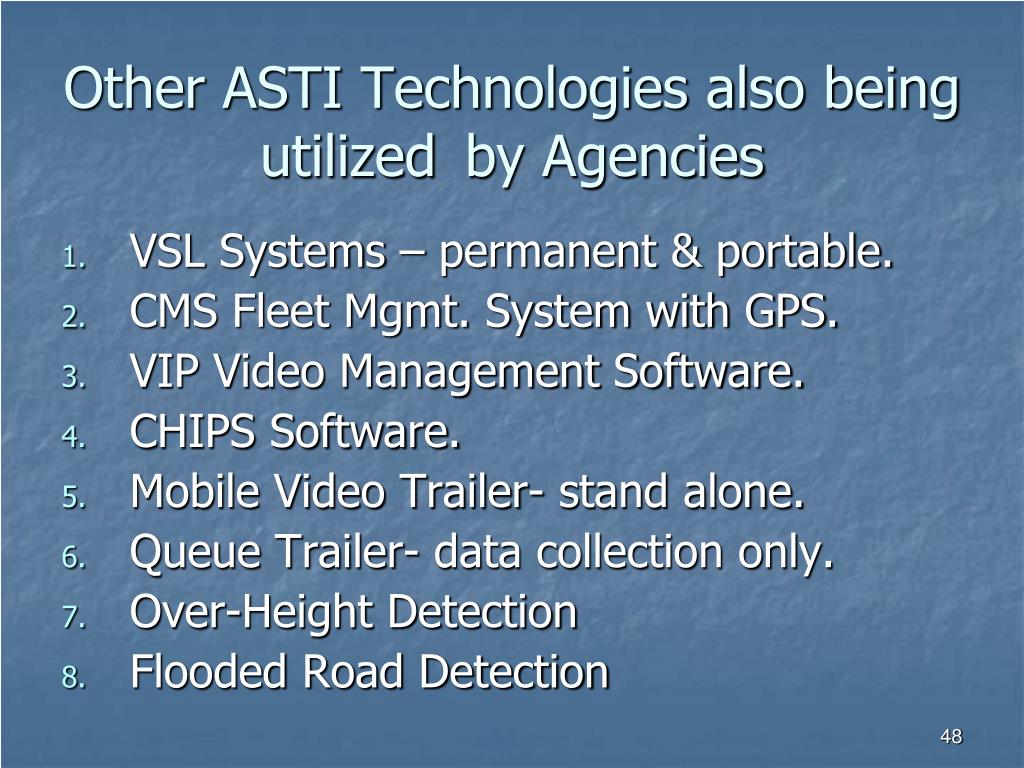 Other ASTI Technologies also being utilized by Agencies

1. VSL Systems – permanent & portable.
2. CMS Fleet Mgmt. System with GPS.
3. VIP Video Management Software.
4. CHIPS Software.
5. Mobile Video Trailer- stand alone.
6. Queue Trailer- data collection only.
7. Over-Height Detection
8. Flooded Road Detection

48